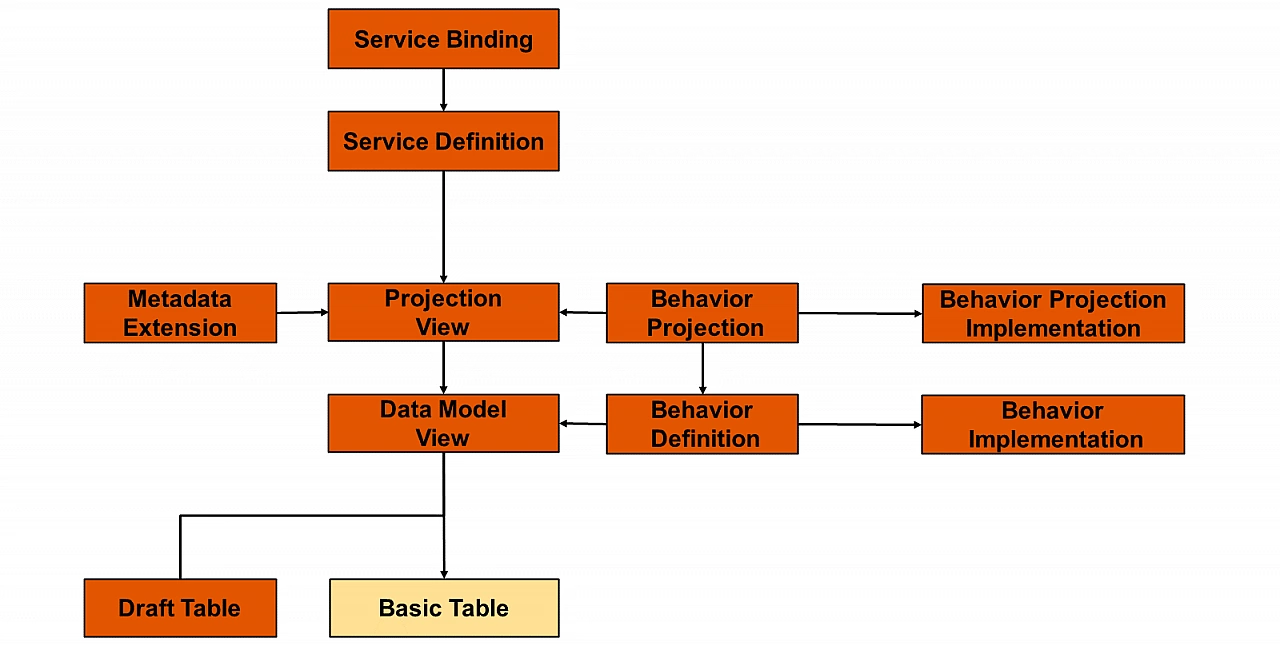 Service Binding

Service Definition

Metadata Extension

Projection View

Behavior Projection

Behavior Projection Implementation

Data Model View

Behavior Definition

Behavior Implementation

Draft Table

Basic Table